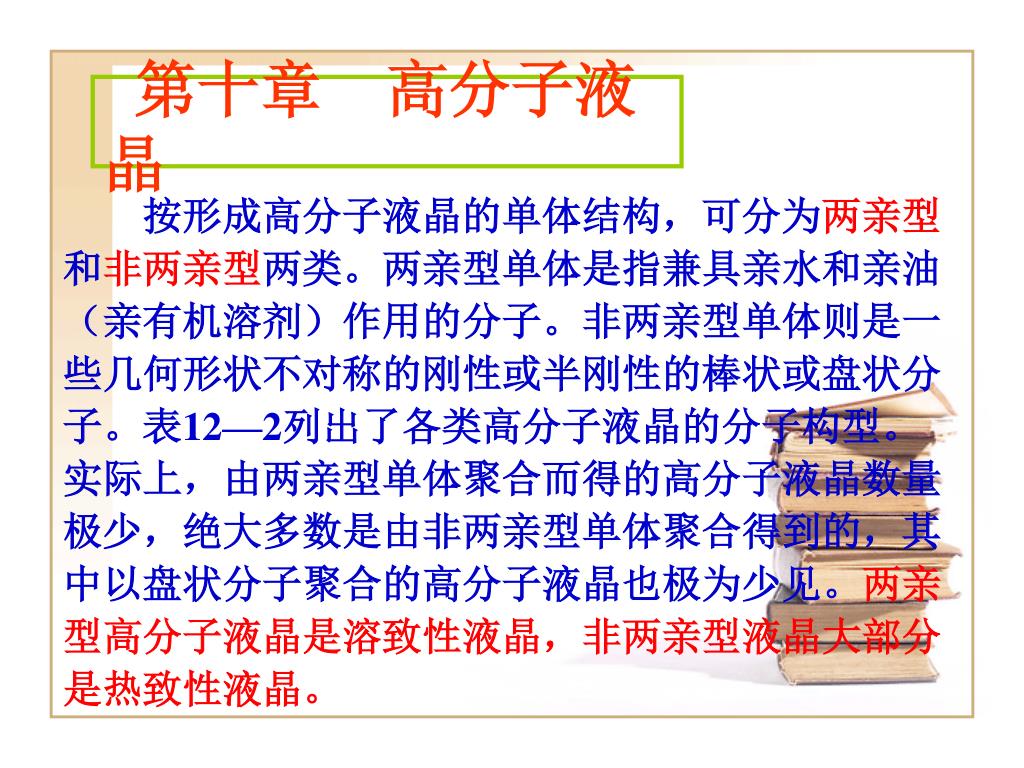 第十章　高分子液晶

按形成高分子液晶的单体结构，可分为两亲型和非两亲型两类。两亲型单体是指兼具亲水和亲油（亲有机溶剂）作用的分子。非两亲型单体则是一些几何形状不对称的刚性或半刚性的棒状或盘状分子。表12—2列出了各类高分子液晶的分子构型。实际上，由两亲型单体聚合而得的高分子液晶数量极少，绝大多数是由非两亲型单体聚合得到的，其中以盘状分子聚合的高分子液晶也极为少见。两亲型高分子液晶是溶致性液晶，非两亲型液晶大部分是热致性液晶。